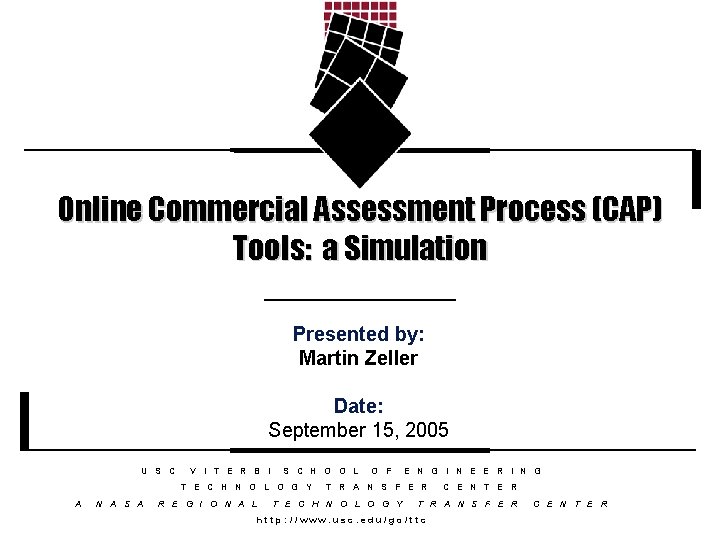 Online Commercial Assessment Process (CAP) Tools: a Simulation

Presented by:
Martin Zeller

Date:
September 15, 2005

USC VITERBI SCHOOL OF ENGINEERING
TECHNOLOGY TRANSFER CENTER
A NASA REGIONAL TECHNOLOGY TRANSFER CENTER
http://www.usc.edu/go/ttc